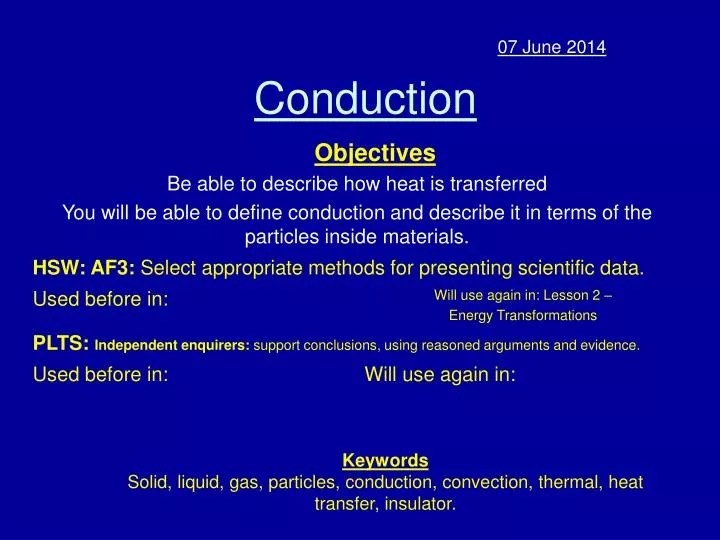 07 June 2014

Conduction

Objectives

Be able to describe how heat is transferred

You will be able to define conduction and describe it in terms of the particles inside materials.

HSW: AF3: Select appropriate methods for presenting scientific data.

Used before in:

Will use again in: Lesson 2 – Energy Transformations

PLTS: Independent enquirers: support conclusions, using reasoned arguments and evidence.

Used before in:

Will use again in:

Keywords

Solid, liquid, gas, particles, conduction, convection, thermal, heat transfer, insulator.